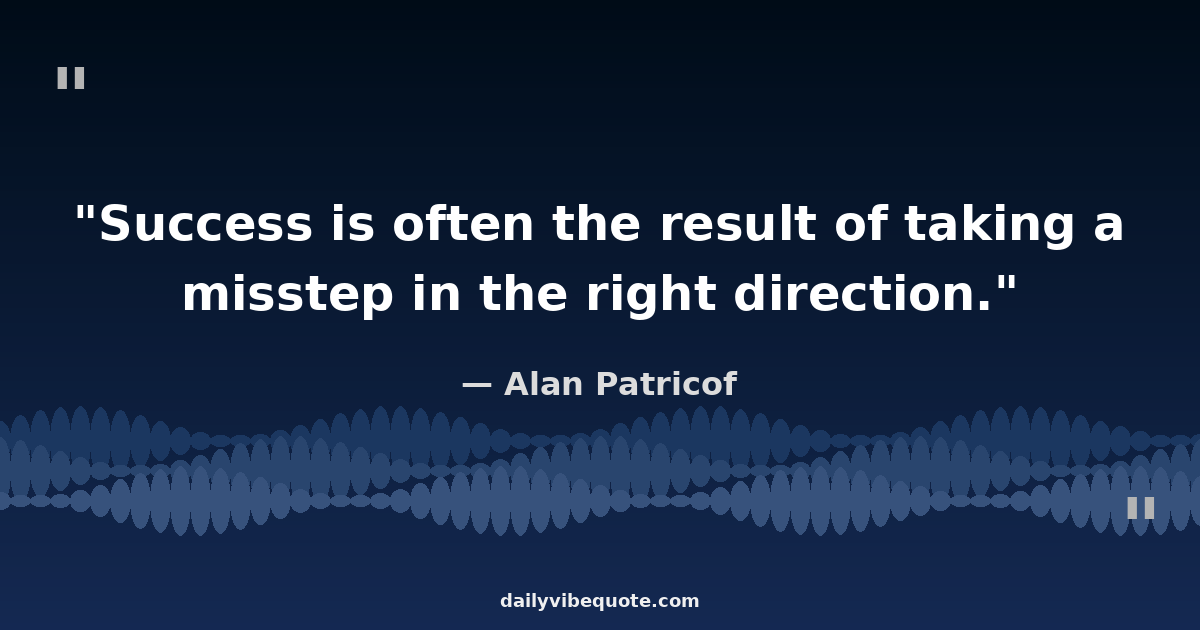 "

"Success is often the result of taking a misstep in the right direction."

— Alan Patricof

"

dailyvibequote.com